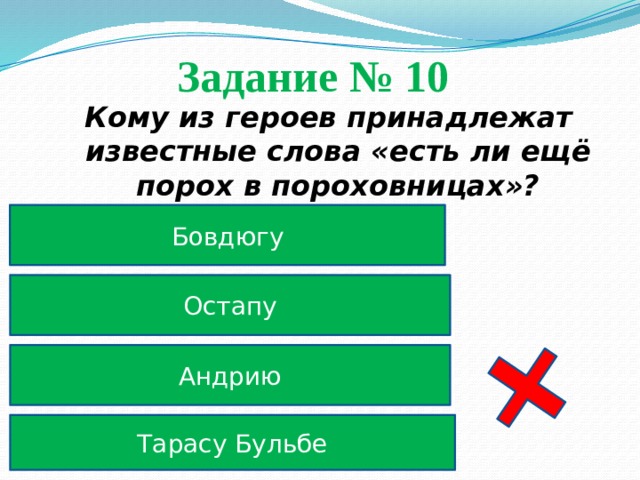 Задание № 10

Кому из героев принадлежат известные слова «есть ли ещё порох в пороховницах»?

Бовдюгу

Остапу

Андрию

Тарасу Бульбе